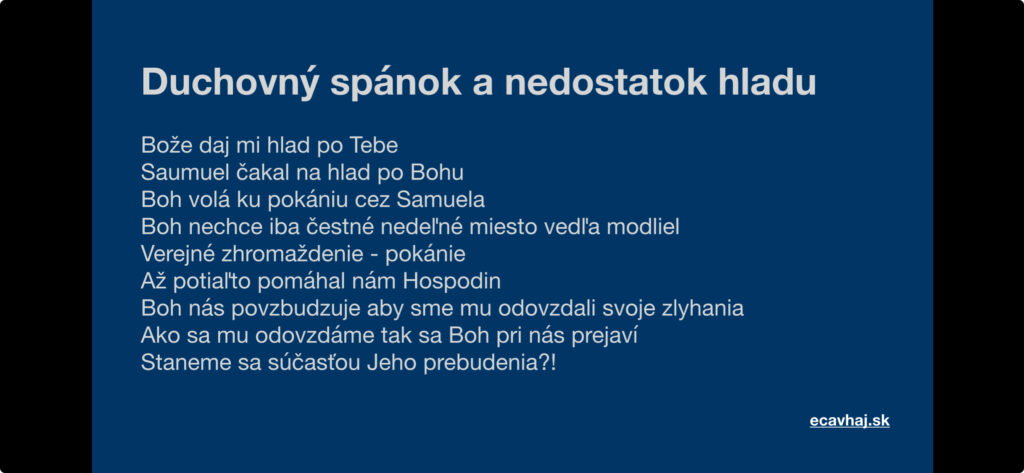 Duchovný spánok a nedostatok hladu

Bože daj mi hlad po Tebe
Saumuel čakal na hlad po Bohu
Boh volá ku pokániu cez Samuela
Boh nechce iba čestné nedeľné miesto vedľa modliel
Verejné zhromaždenie - pokánie
Až potiaľto pomáhal nám Hospodin
Boh nás povzbudzuje aby sme mu odovzdali svoje zlyhania
Ako sa mu odovzdáme tak sa Boh pri nás prejaví
Staneme sa súčasťou Jeho prebudenia?!

ecavhaj.sk